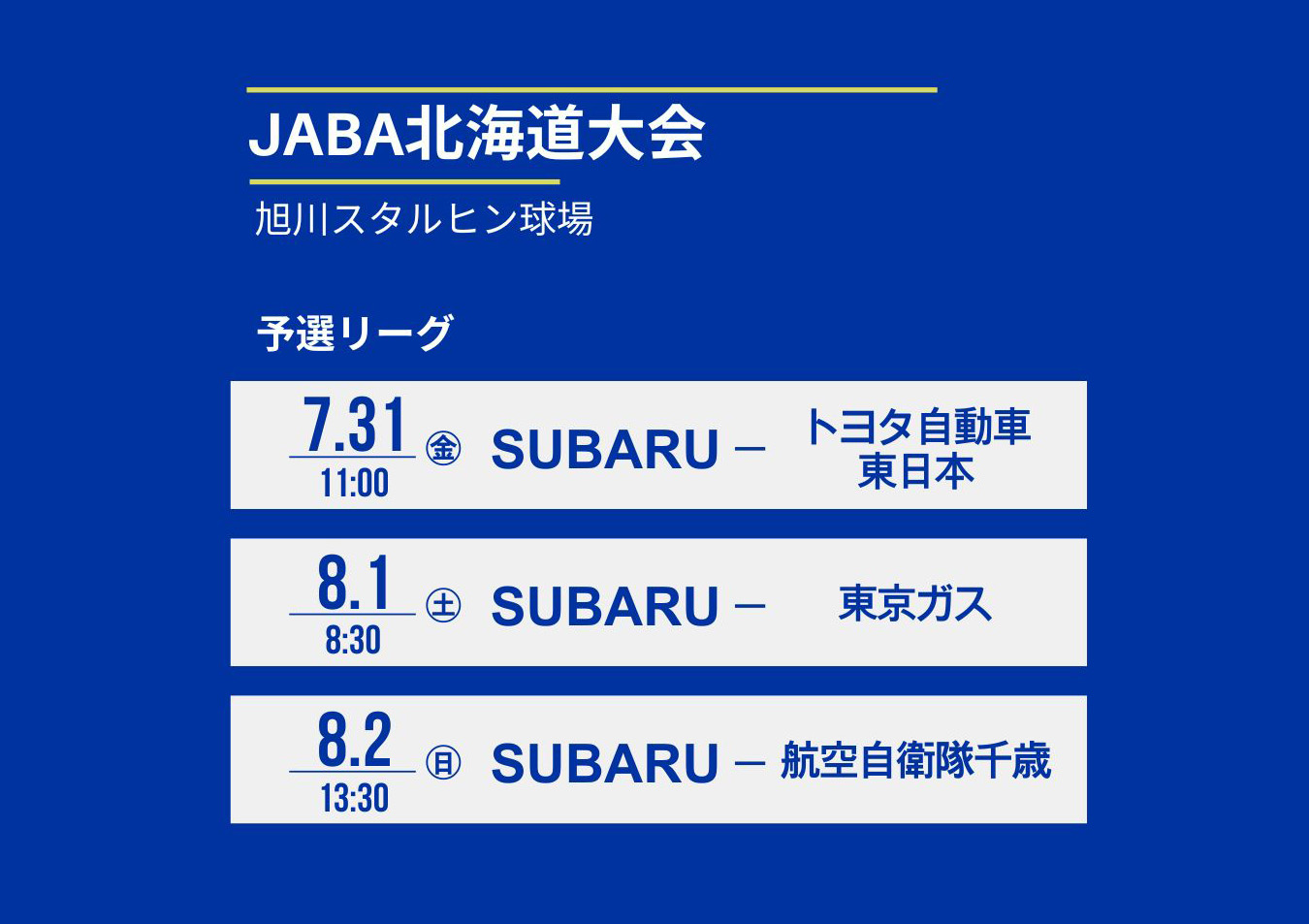 JABA北海道大会

旭川スタルヒン球場

予選リーグ

7.31 11:00 ㊎ SUBARU － トヨタ自動車東日本

8.1 8:30 ㊏ SUBARU － 東京ガス

8.2 13:30 ㊐ SUBARU － 航空自衛隊千歳